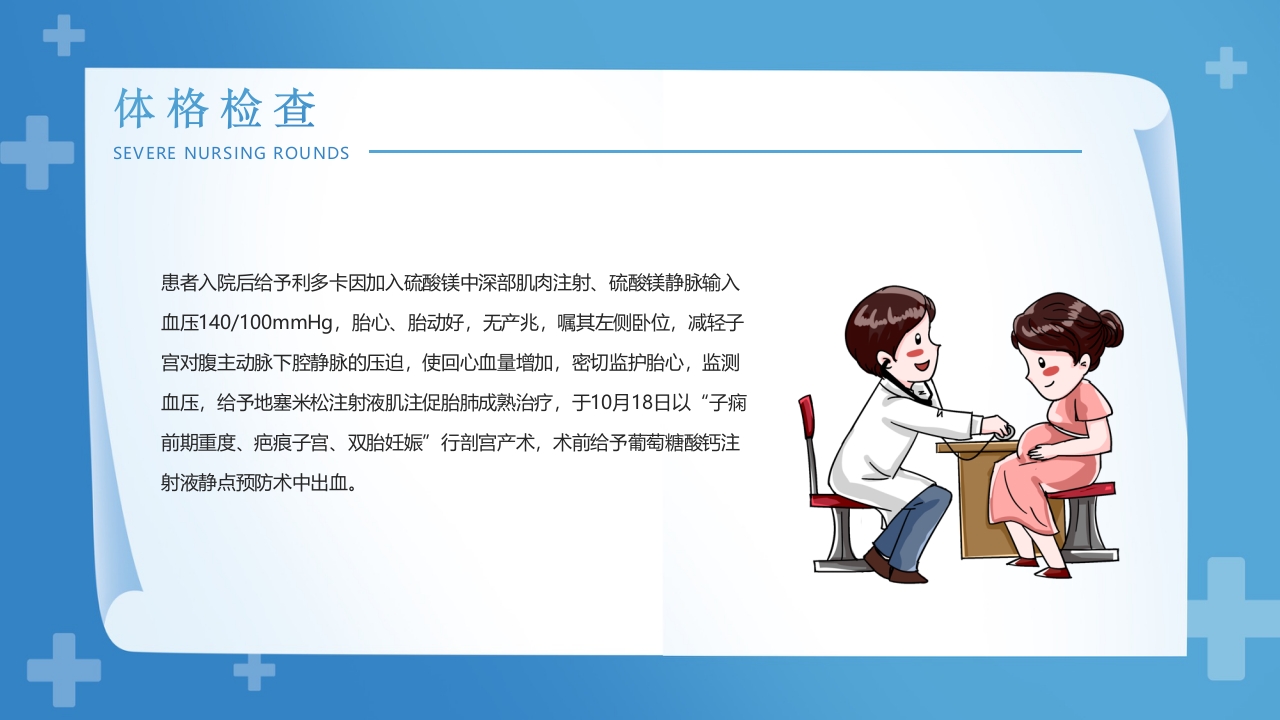 体格检查

SEVERE NURSING ROUNDS

患者入院后给予利多卡因加入硫酸镁中深部肌肉注射、硫酸镁静脉输入血压140/100mmHg，胎心、胎动好，无产兆，嘱其左侧卧位，减轻子宫对腹主动脉下腔静脉的压迫，使回心血量增加，密切监护胎心，监测血压，给予地塞米松注射液肌注促胎肺成熟治疗，于10月18日以“子痫前期重度、疤痕子宫、双胎妊娠”行剖宫产术，术前给予葡萄糖酸钙注射液静点预防术中出血。